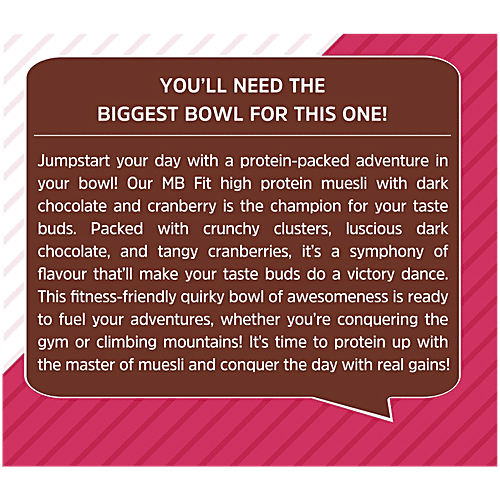 YOU'LL NEED THE BIGGEST BOWL FOR THIS ONE!

Jumpstart your day with a protein-packed adventure in your bowl! Our MB Fit high protein muesli with dark chocolate and cranberry is the champion for your taste buds. Packed with crunchy clusters, luscious dark chocolate, and tangy cranberries, it's a symphony of flavour that'll make your taste buds do a victory dance. This fitness-friendly quirky bowl of awesomeness is ready to fuel your adventures, whether you're conquering the gym or climbing mountains! It's time to protein up with the master of muesli and conquer the day with real gains!